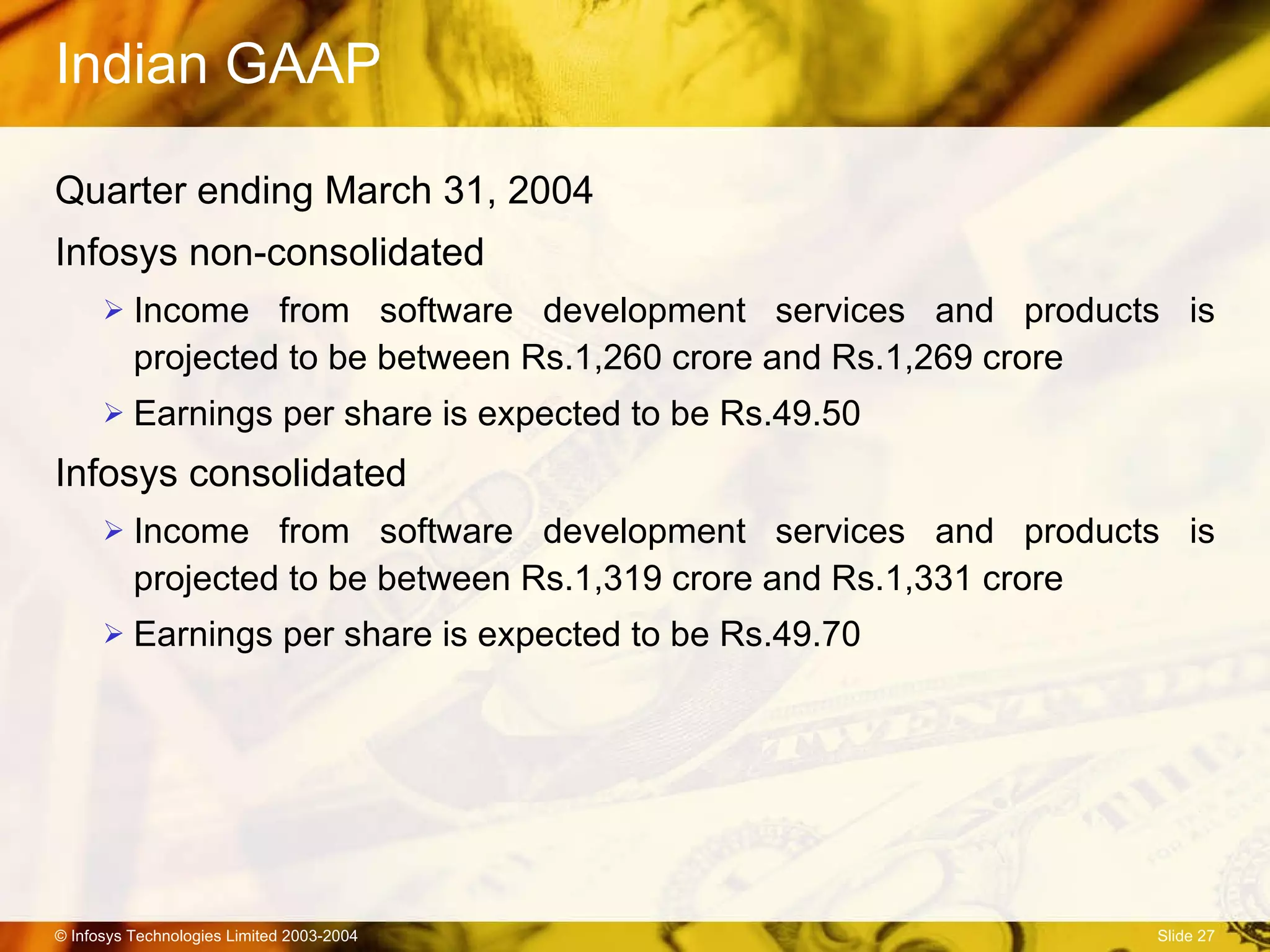 Indian GAAP

Quarter ending March 31, 2004

Infosys non-consolidated

➢ Income from software development services and products is projected to be between Rs.1,260 crore and Rs.1,269 crore

➢ Earnings per share is expected to be Rs.49.50

Infosys consolidated

➢ Income from software development services and products is projected to be between Rs.1,319 crore and Rs.1,331 crore

➢ Earnings per share is expected to be Rs.49.70

© Infosys Technologies Limited 2003-2004

Slide 27